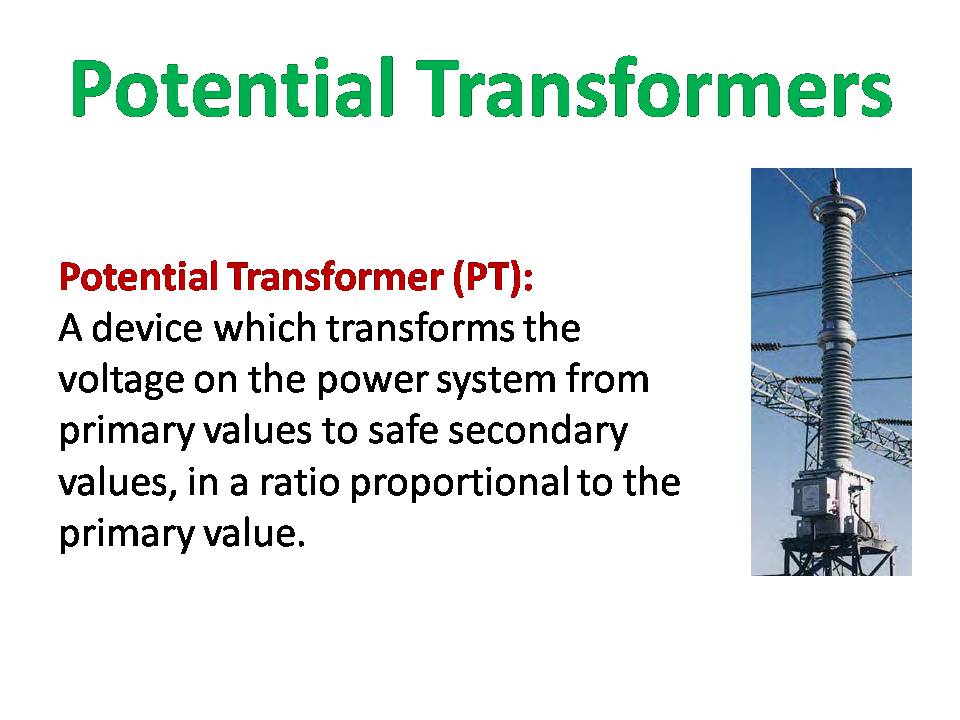 Potential Transformers

Potential Transformer (PT):
A device which transforms the voltage on the power system from primary values to safe secondary values, in a ratio proportional to the primary value.